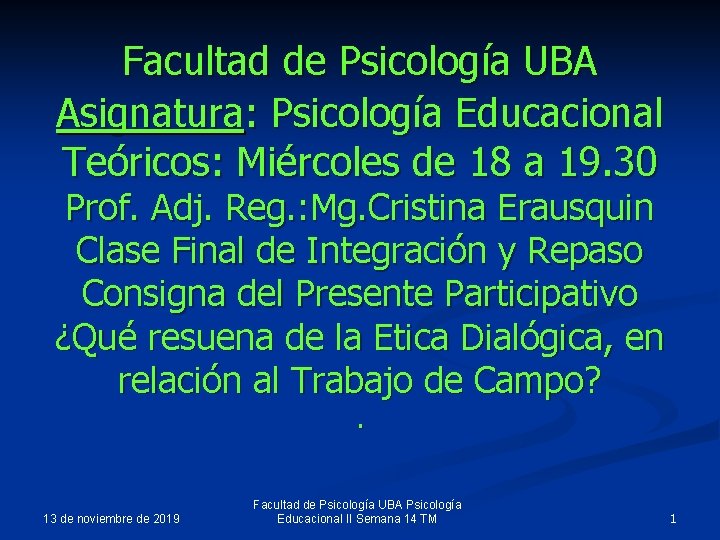 Facultad de Psicología UBA
Asignatura: Psicología Educacional
Teóricos: Miércoles de 18 a 19.30
Prof. Adj. Reg.:Mg.Cristina Erausquin
Clase Final de Integración y Repaso
Consigna del Presente Participativo
¿Qué resuena de la Etica Dialógica, en relación al Trabajo de Campo?
.

13 de noviembre de 2019

Facultad de Psicología UBA Psicología Educacional II Semana 14 TM

1